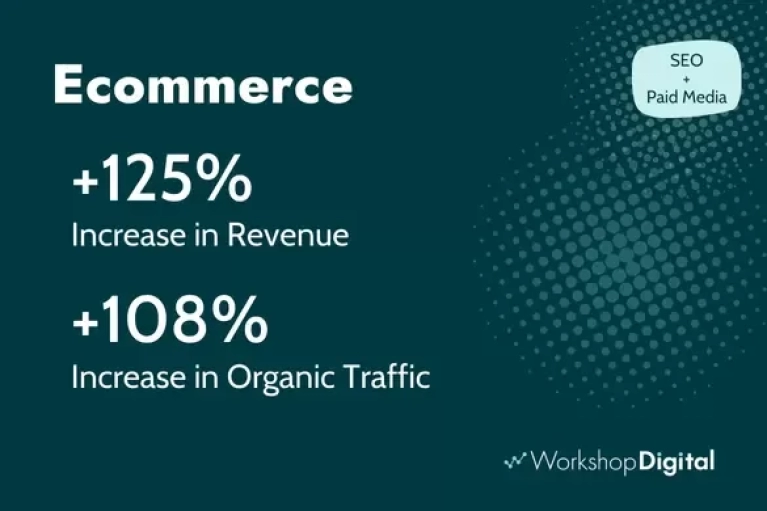 Ecommerce

SEO
+
Paid Media

+125%
Increase in Revenue

+108%
Increase in Organic Traffic

WorkshopDigital